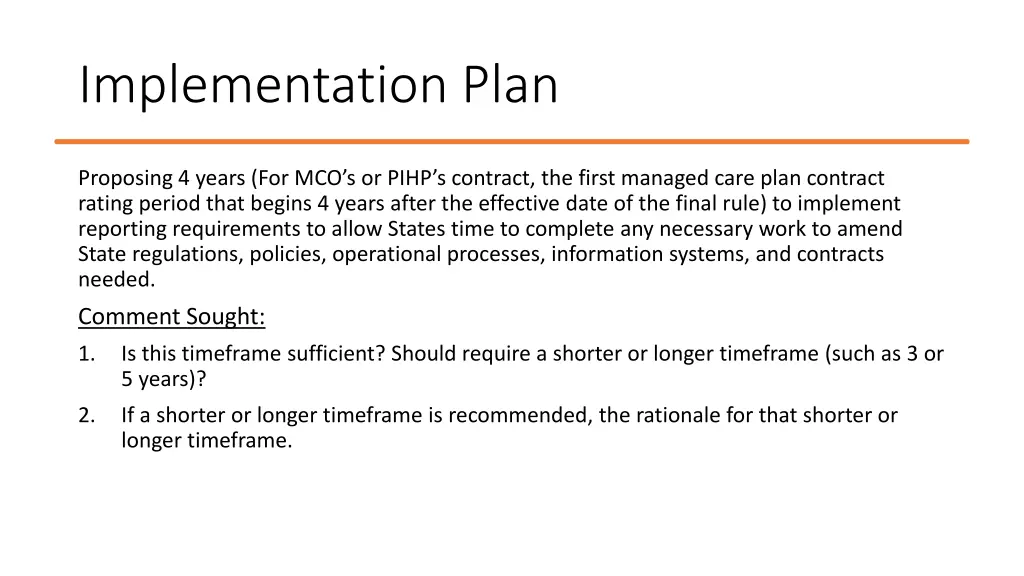 Implementation Plan

Proposing 4 years (For MCO's or PIHP's contract, the first managed care plan contract rating period that begins 4 years after the effective date of the final rule) to implement reporting requirements to allow States time to complete any necessary work to amend State regulations, policies, operational processes, information systems, and contracts needed.

Comment Sought:

1. Is this timeframe sufficient? Should require a shorter or longer timeframe (such as 3 or 5 years)?
2. If a shorter or longer timeframe is recommended, the rationale for that shorter or longer timeframe.